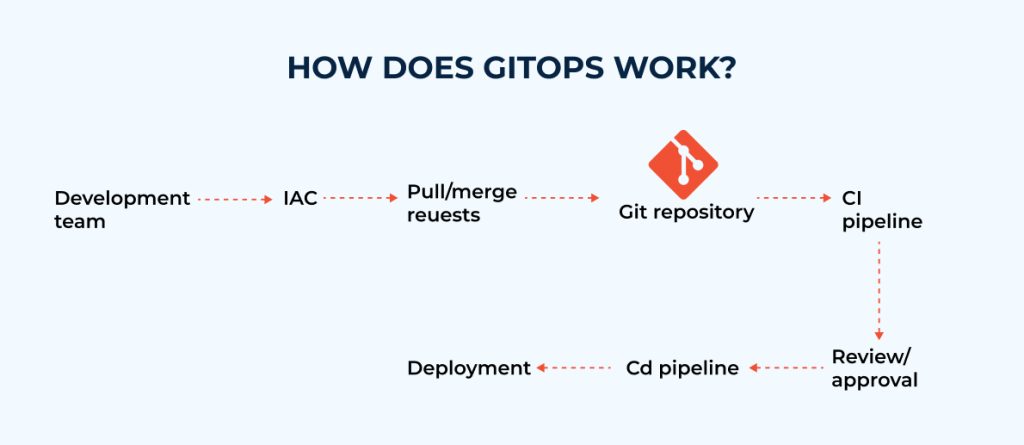 HOW DOES GITOPS WORK?

Development team

IAC

Pull/merge reuests

Git repository

CI pipeline

Review/ approval

Cd pipeline

Deployment